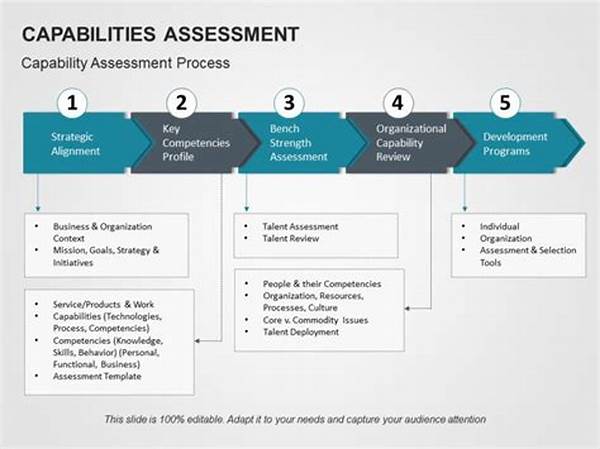 CAPABILITIES ASSESSMENT

Capability Assessment Process

1
Strategic Alignment

2
Key Competencies Profile

3
Bench Strength Assessment

4
Organizational Capability Review

5
Development Programs

- Business & Organization Context
- Mission, Goals, Strategy & Initiatives

- Service/Products & Work
- Capabilities (Technologies, Process, Competencies)
- Competencies (Knowledge, Skills, Behavior) (Personal, Functional, Business)
- Assessment Template

- Talent Assessment
- Talent Review

- People & their Competencies
- Organization, Resources, Processes, Culture
- Core v. Commodity Issues
- Talent Deployment

- Individual
- Organization
- Assessment & Selection Tools

This slide is 100% editable. Adapt it to your needs and capture your audience attention